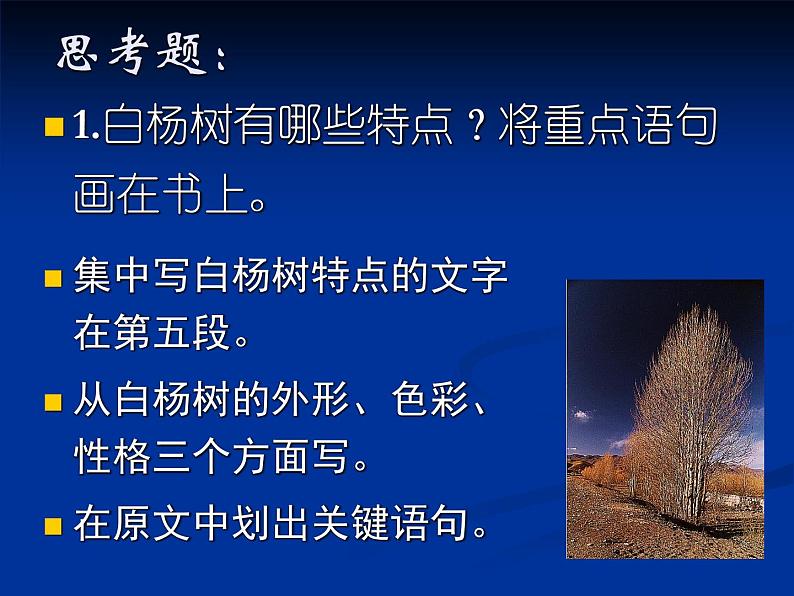 思考题：

1.白杨树有哪些特点？将重点语句画在书上。

集中写白杨树特点的文字在第五段。

从白杨树的外形、色彩、性格三个方面写。

在原文中划出关键语句。